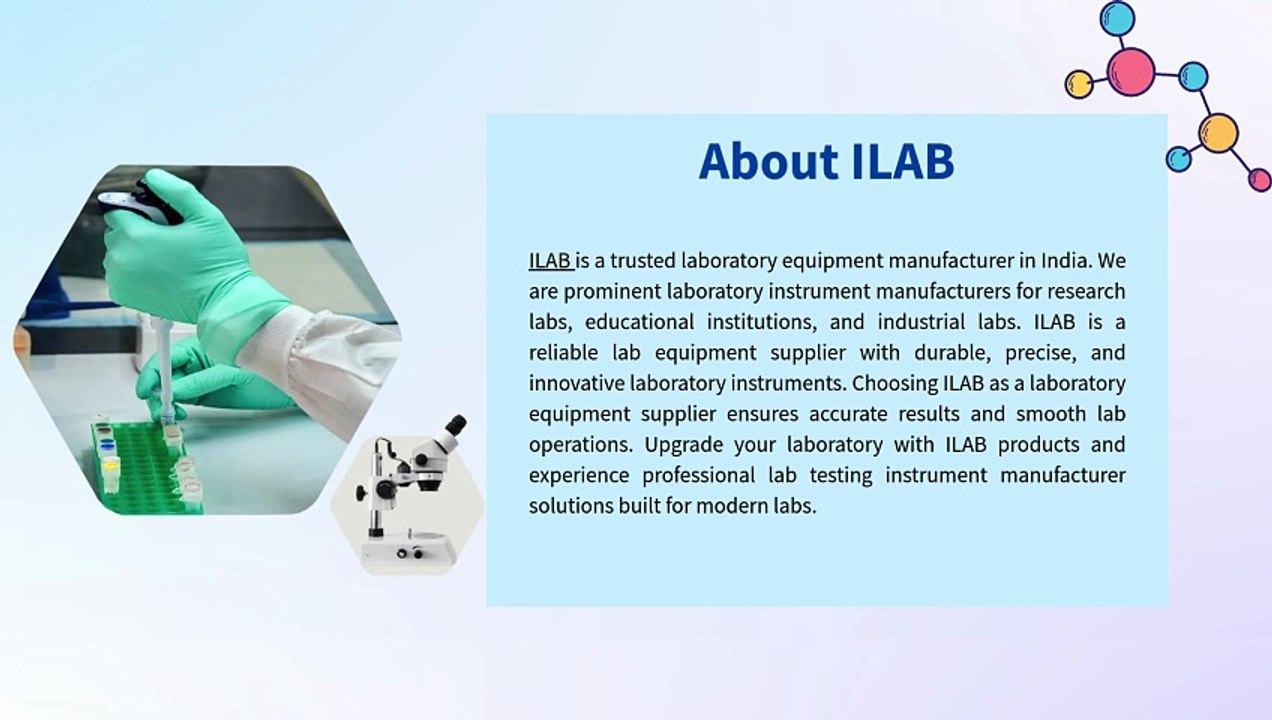 About ILAB

ILAB is a trusted laboratory equipment manufacturer in India. We are prominent laboratory instrument manufacturers for research labs, educational institutions, and industrial labs. ILAB is a reliable lab equipment supplier with durable, precise, and innovative laboratory instruments. Choosing ILAB as a laboratory equipment supplier ensures accurate results and smooth lab operations. Upgrade your laboratory with ILAB products and experience professional lab testing instrument manufacturer solutions built for modern labs.